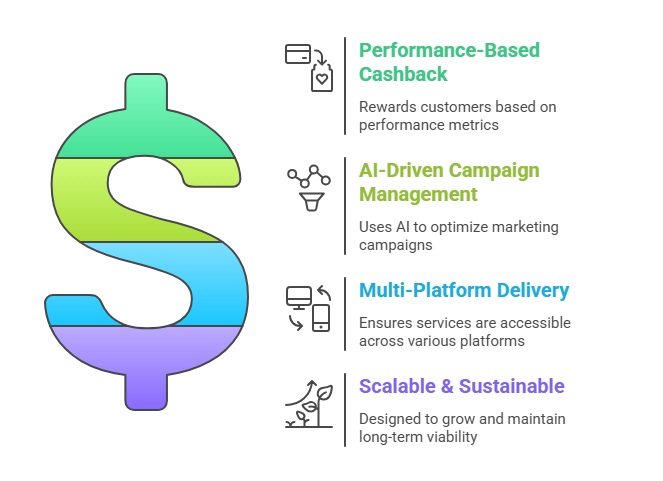 Performance-Based Cashback

Rewards customers based on performance metrics

AI-Driven Campaign Management

Uses AI to optimize marketing campaigns

Multi-Platform Delivery

Ensures services are accessible across various platforms

Scalable & Sustainable

Designed to grow and maintain long-term viability